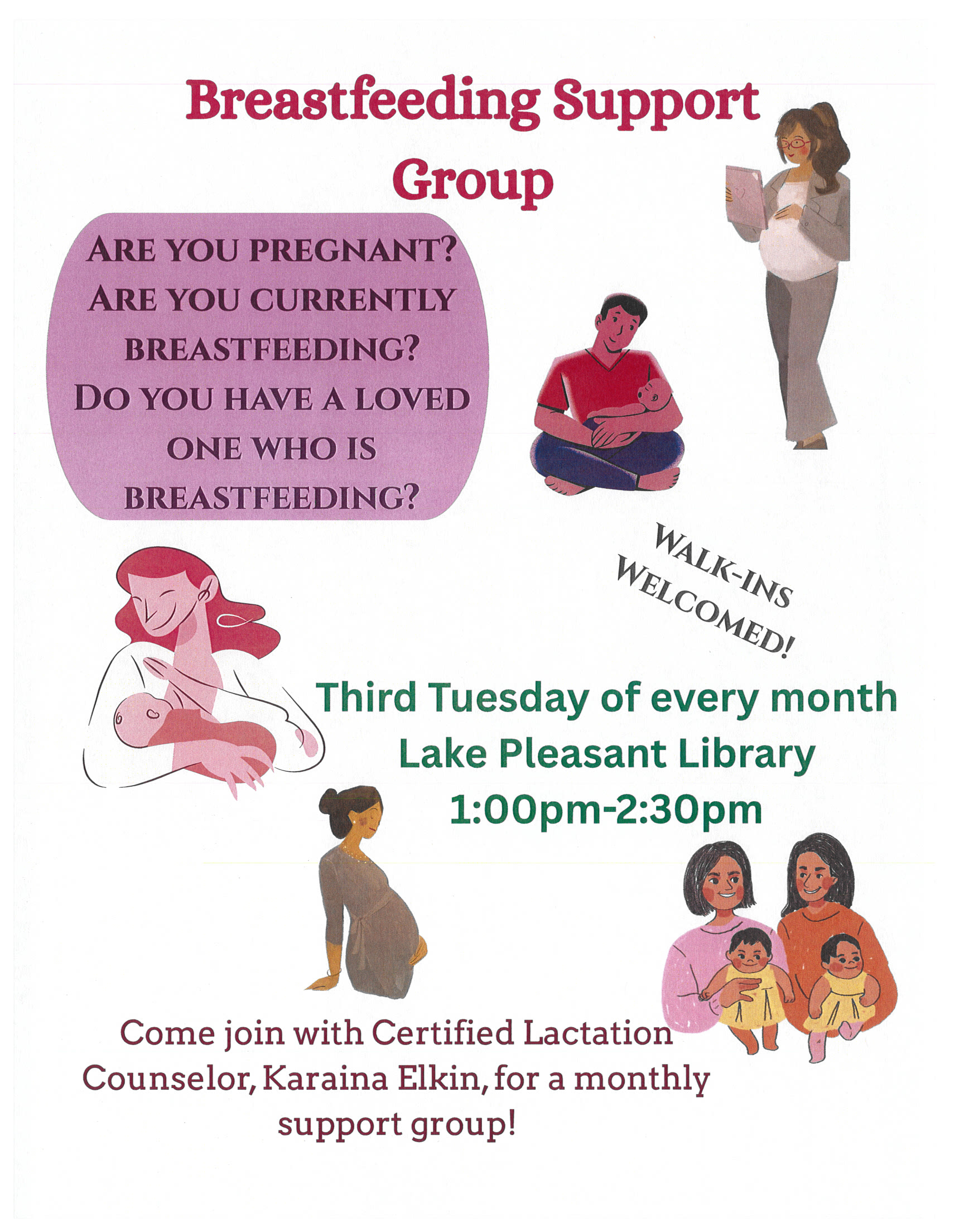 Breastfeeding Support Group

ARE YOU PREGNANT? ARE YOU CURRENTLY BREASTFEEDING? DO YOU HAVE A LOVED ONE WHO IS BREASTFEEDING?

WALK-INS WELCOMED!

Third Tuesday of every month
Lake Pleasant Library
1:00pm-2:30pm

Come join with Certified Lactation Counselor, Karaina Elkin, for a monthly support group!